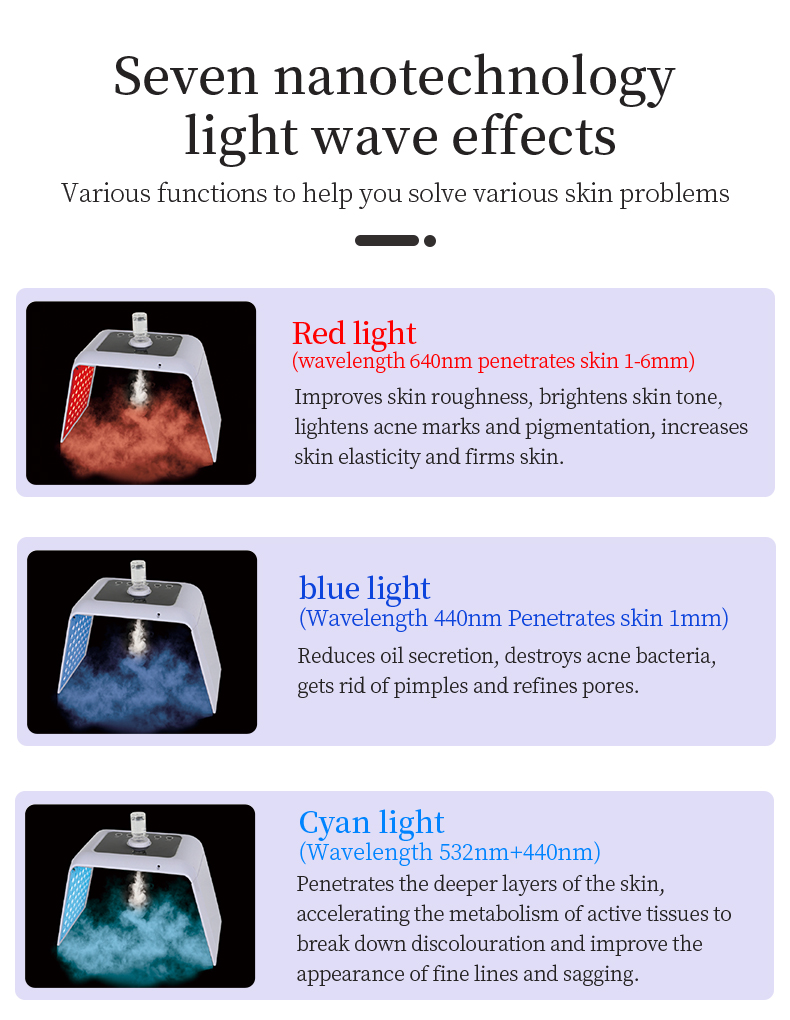 Seven nanotechnology light wave effects

Various functions to help you solve various skin problems

Red light
(wavelength 640nm penetrates skin 1-6mm)
Improves skin roughness, brightens skin tone, lightens acne marks and pigmentation, increases skin elasticity and firms skin.

blue light
(Wavelength 440nm Penetrates skin 1mm)
Reduces oil secretion, destroys acne bacteria, gets rid of pimples and refines pores.

Cyan light
(Wavelength 532nm+440nm)
Penetrates the deeper layers of the skin, accelerating the metabolism of active tissues to break down discolouration and improve the appearance of fine lines and sagging.